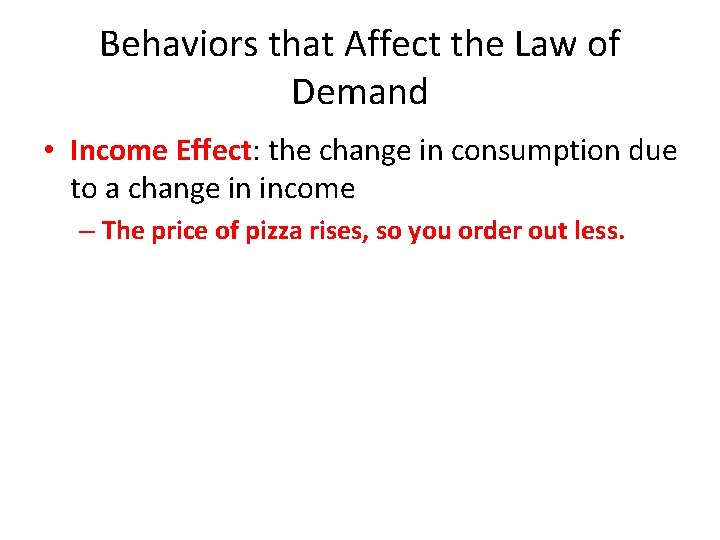 Behaviors that Affect the Law of Demand

• Income Effect: the change in consumption due to a change in income

– The price of pizza rises, so you order out less.